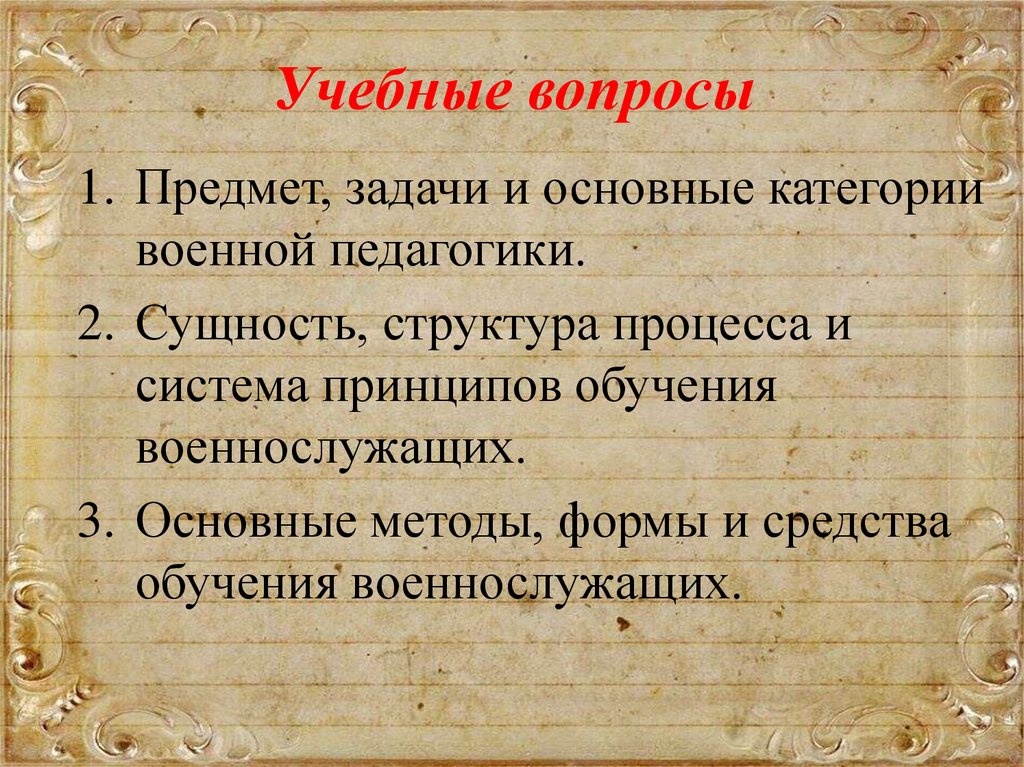 Учебные вопросы

1. Предмет, задачи и основные категории военной педагогики.
2. Сущность, структура процесса и система принципов обучения военнослужащих.
3. Основные методы, формы и средства обучения военнослужащих.